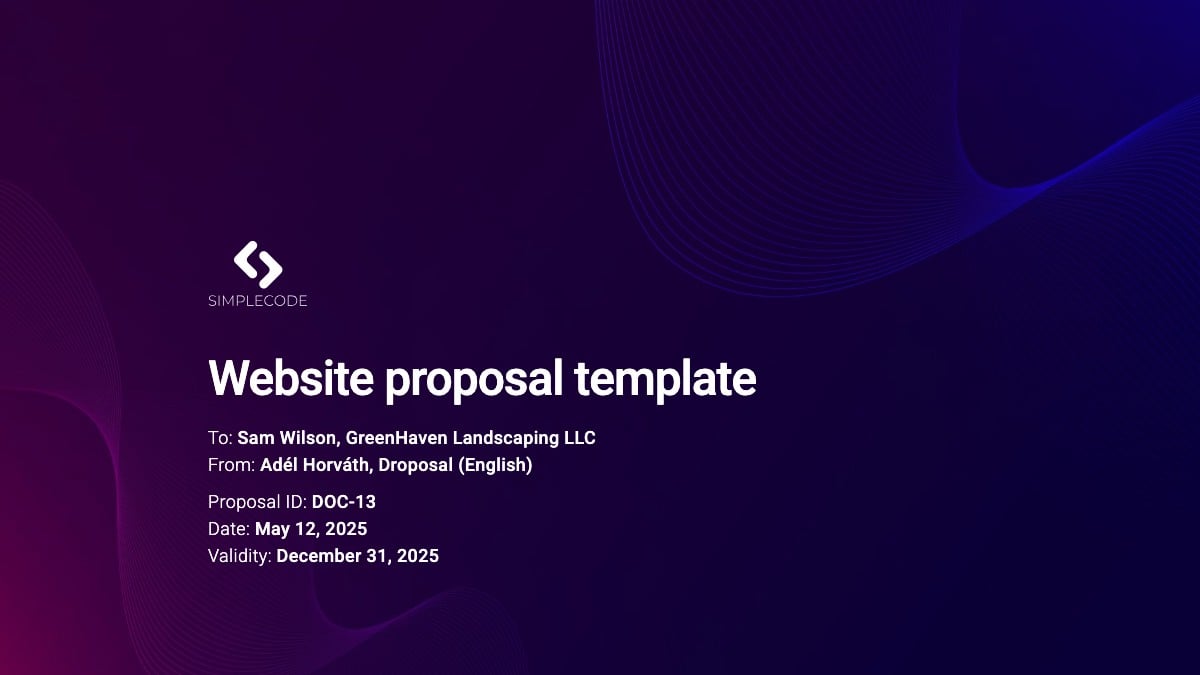 SIMPLECODE

Website proposal template

To: Sam Wilson, GreenHaven Landscaping LLC
From: Adél Horváth, Droposal (English)

Proposal ID: DOC-13
Date: May 12, 2025
Validity: December 31, 2025